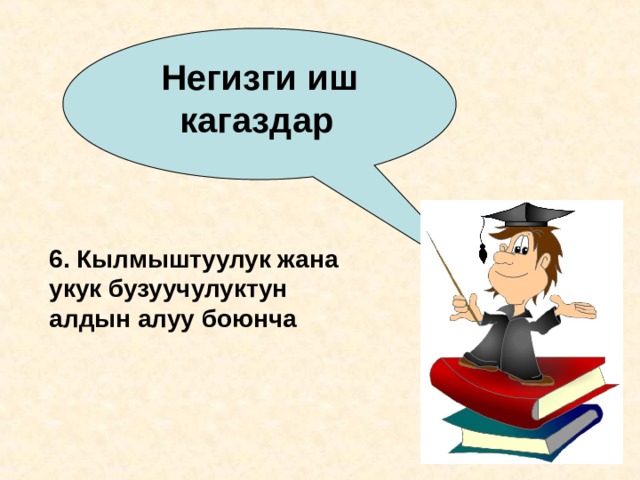 Негизги иш кагаздар

6. Кылмыштуулук жана укук бузуучулуктун алдын алуу боюнча